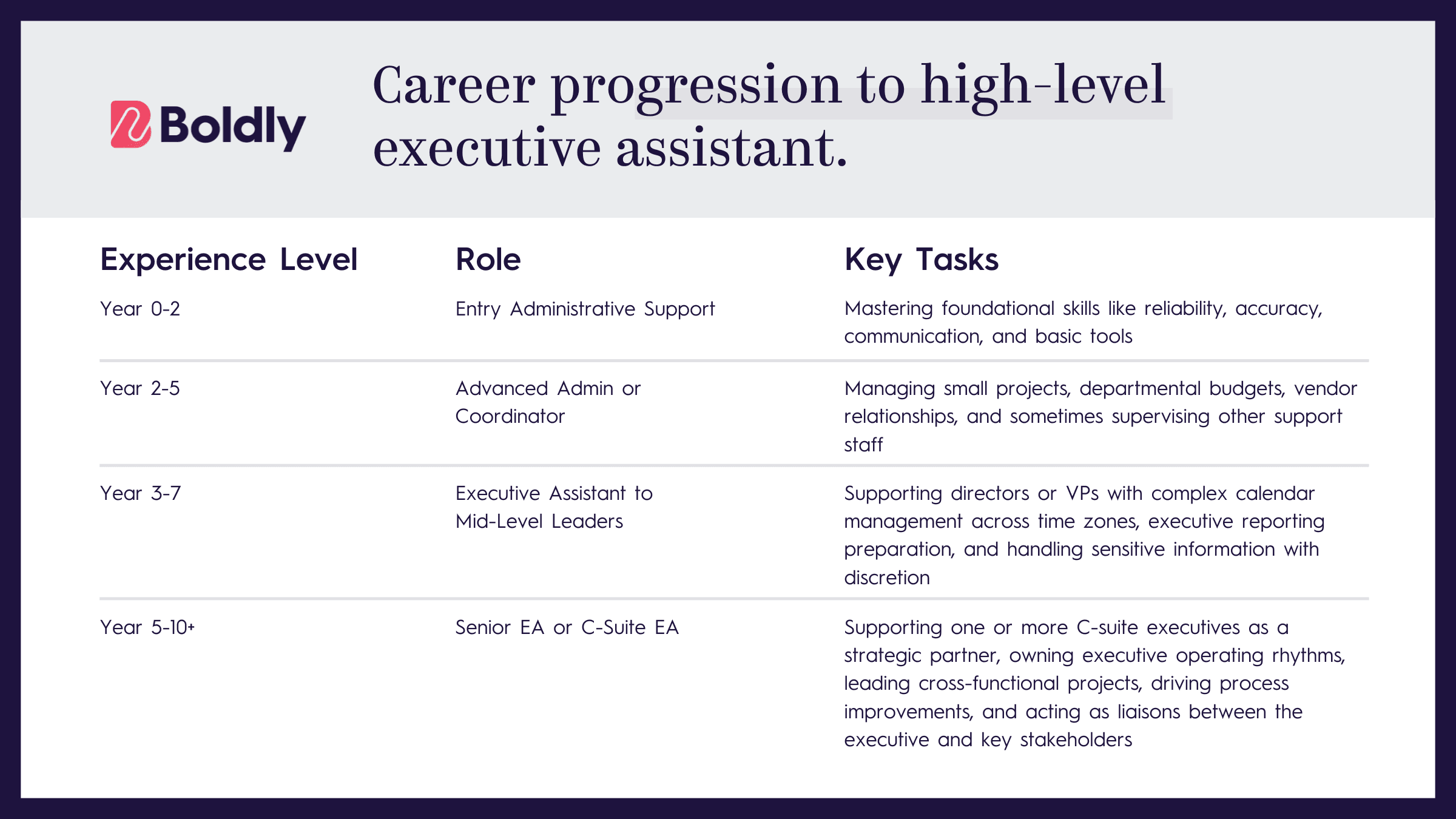 Boldly

Career progression to high-level executive assistant.

| Experience Level | Role | Key Tasks |
|---|---|---|
| Year 0-2 | Entry Administrative Support | Mastering foundational skills like reliability, accuracy, communication, and basic tools |
| Year 2-5 | Advanced Admin or Coordinator | Managing small projects, departmental budgets, vendor relationships, and sometimes supervising other support staff |
| Year 3-7 | Executive Assistant to Mid-Level Leaders | Supporting directors or VPs with complex calendar management across time zones, executive reporting preparation, and handling sensitive information with discretion |
| Year 5-10+ | Senior EA or C-Suite EA | Supporting one or more C-suite executives as a strategic partner, owning executive operating rhythms, leading cross-functional projects, driving process improvements, and acting as liaisons between the executive and key stakeholders |